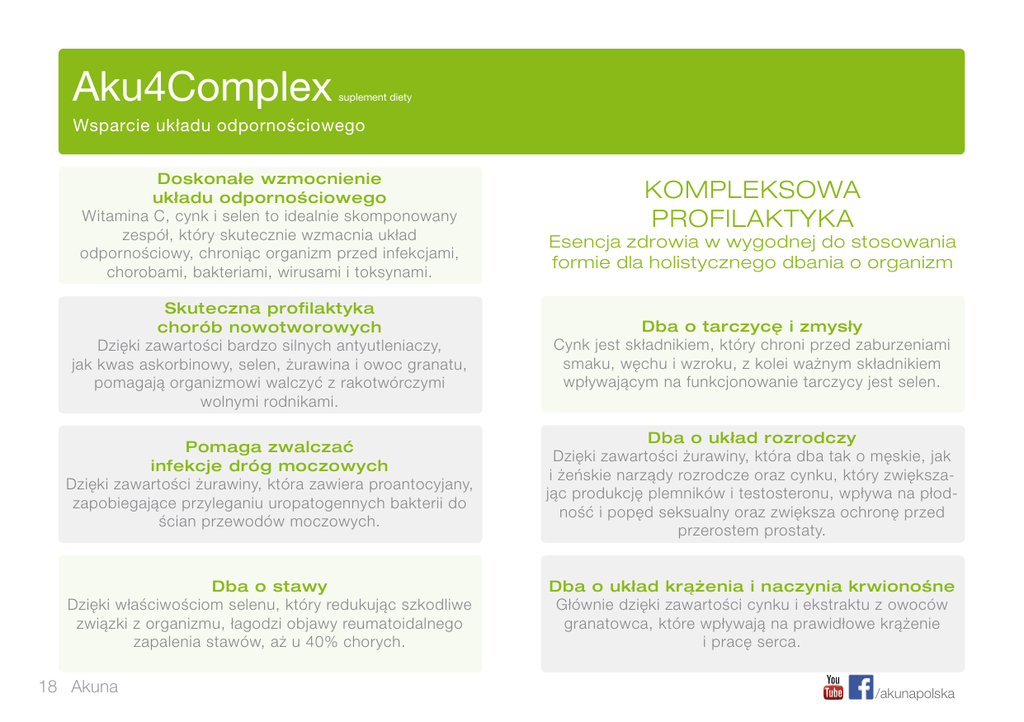 Aku4Complex suplement diety
Wsparcie układu odpornościowego

Doskonałe wzmocnienie układu odpornościowego
Witamina C, cynk i selen to idealnie skomponowany zespół, który skutecznie wzmacnia układ odpornościowy, chroniąc organizm przed infekcjami, chorobami, bakteriami, wirusami i toksynami.

Skuteczna profilaktyka chorób nowotworowych
Dzięki zawartości bardzo silnych antyutleniaczy, jak kwas askorbinowy, selen, żurawina i owoc granatu, pomagają organizmowi walczyć z rakotwórczymi wolnymi rodnikami.

Pomaga zwalczać infekcje dróg moczowych
Dzięki zawartości żurawiny, która zawiera proantocyjany, zapobiegające przyleganiu uropatogennych bakterii do ścian przewodów moczowych.

Dba o stawy
Dzięki właściwościom selenu, który redukując szkodliwe związki z organizmu, łagodzi objawy reumatoidalnego zapalenia stawów, aż u 40% chorych.

KOMPLEKSOWA PROFILAKTYKA
Esencja zdrowia w wygodnej do stosowania formie dla holistycznego dbania o organizm

Dba o tarczycę i zmysły
Cynk jest składnikiem, który chroni przed zaburzeniami smaku, węchu i wzroku, z kolei ważnym składnikiem wpływającym na funkcjonowanie tarczycy jest selen.

Dba o układ rozrodczy
Dzięki zawartości żurawiny, która dba tak o męskie, jak i żeńskie narządy rozrodcze oraz cynku, który zwiększając produkcję plemników i testosteronu, wpływa na płodność i popęd seksualny oraz zwiększa ochronę przed przerostem prostaty.

Dba o układ krążenia i naczynia krwionośne
Głównie dzięki zawartości cynku i ekstraktu z owoców granatowca, które wpływają na prawidłowe krążenie i pracę serca.

18 Akuna

You Tube /akunapolska